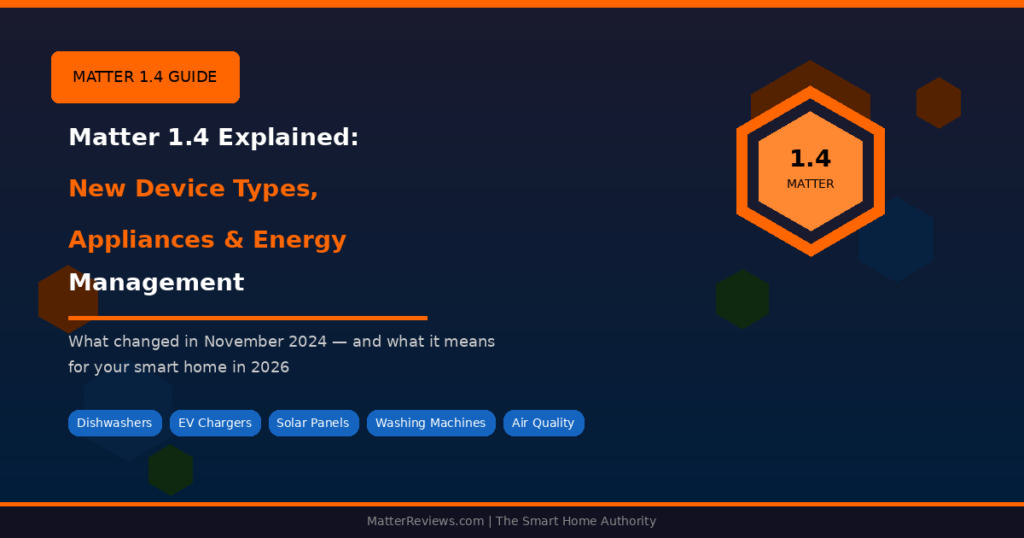 MATTER 1.4 GUIDE

Matter 1.4 Explained:

New Device Types,

Appliances & Energy

Management

What changed in November 2024 — and what it means for your smart home in 2026

Dishwashers EV Chargers Solar Panels Washing Machines Air Quality

1.4
MATTER

MatterReviews.com | The Smart Home Authority